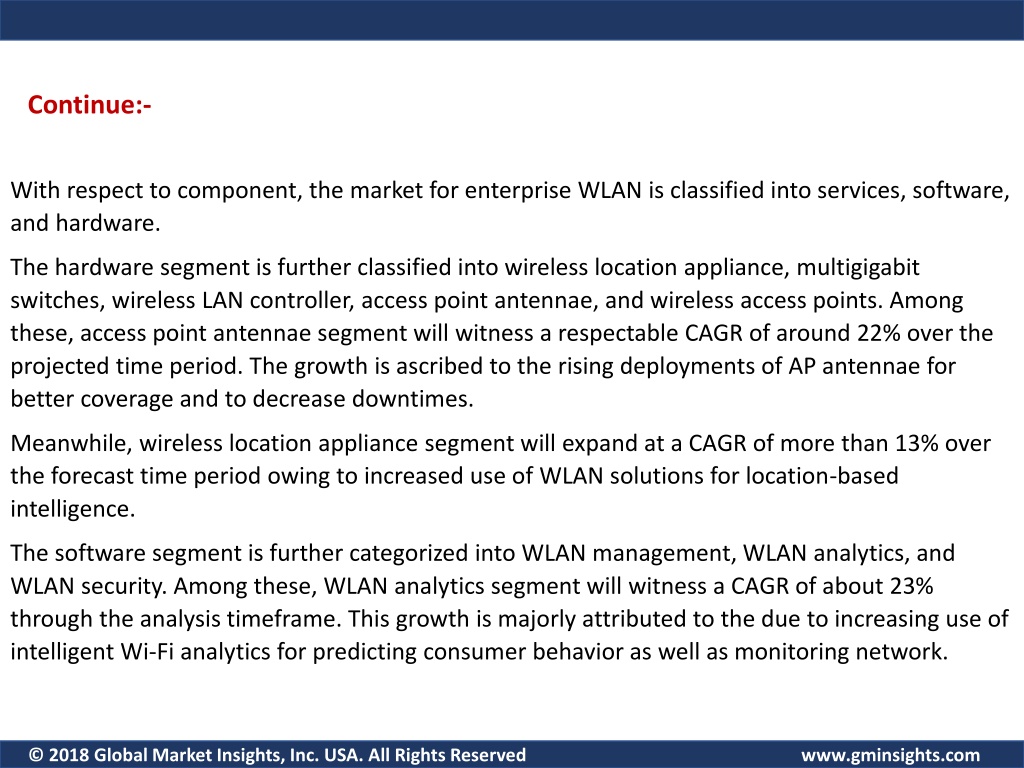 Continue:-

With respect to component, the market for enterprise WLAN is classified into services, software, and hardware.

The hardware segment is further classified into wireless location appliance, multigigabit switches, wireless LAN controller, access point antennae, and wireless access points. Among these, access point antennae segment will witness a respectable CAGR of around 22% over the projected time period. The growth is ascribed to the rising deployments of AP antennae for better coverage and to decrease downtimes.

Meanwhile, wireless location appliance segment will expand at a CAGR of more than 13% over the forecast time period owing to increased use of WLAN solutions for location-based intelligence.

The software segment is further categorized into WLAN management, WLAN analytics, and WLAN security. Among these, WLAN analytics segment will witness a CAGR of about 23% through the analysis timeframe. This growth is majorly attributed to the due to increasing use of intelligent Wi-Fi analytics for predicting consumer behavior as well as monitoring network.

© 2018 Global Market Insights, Inc. USA. All Rights Reserved www.gminsights.com